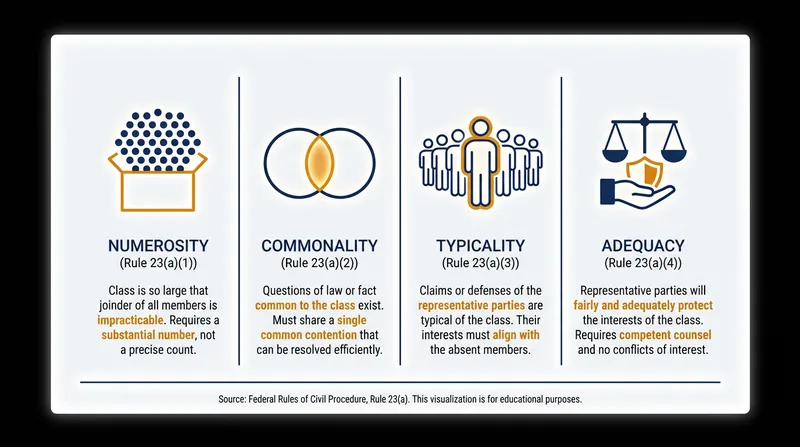 NUMEROSITY
(Rule 23(a)(1))

Class is so large that joinder of all members is impracticable. Requires a substantial number, not a precise count.

COMMONALITY
(Rule 23(a)(2))

Questions of law or fact common to the class exist. Must share a single common contention that can be resolved efficiently.

TYPICALITY
(Rule 23(a)(3))

Claims or defenses of the representative parties are typical of the class. Their interests must align with the absent members.

ADEQUACY
(Rule 23(a)(4))

Representative parties will fairly and adequately protect the interests of the class. Requires competent counsel and no conflicts of interest.

Source: Federal Rules of Civil Procedure, Rule 23(a). This visualization is for educational purposes.